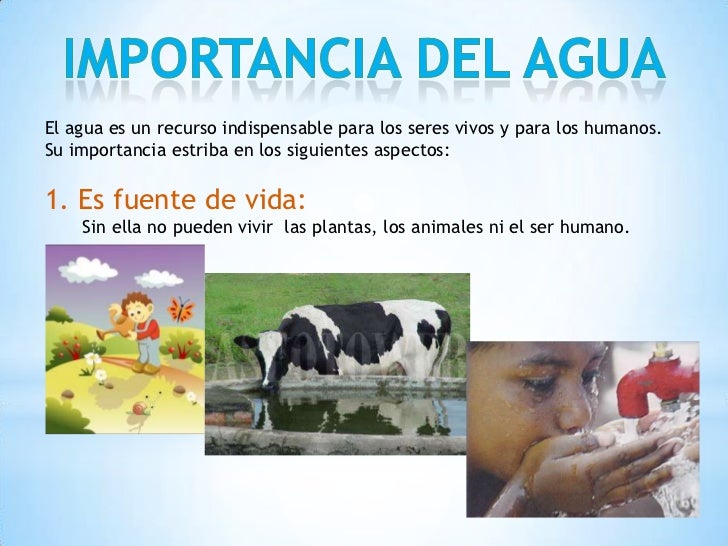 IMPORTANCIA DEL AGUA

El agua es un recurso indispensable para los seres vivos y para los humanos. Su importancia estriba en los siguientes aspectos:

1. Es fuente de vida:
Sin ella no pueden vivir las plantas, los animales ni el ser humano.